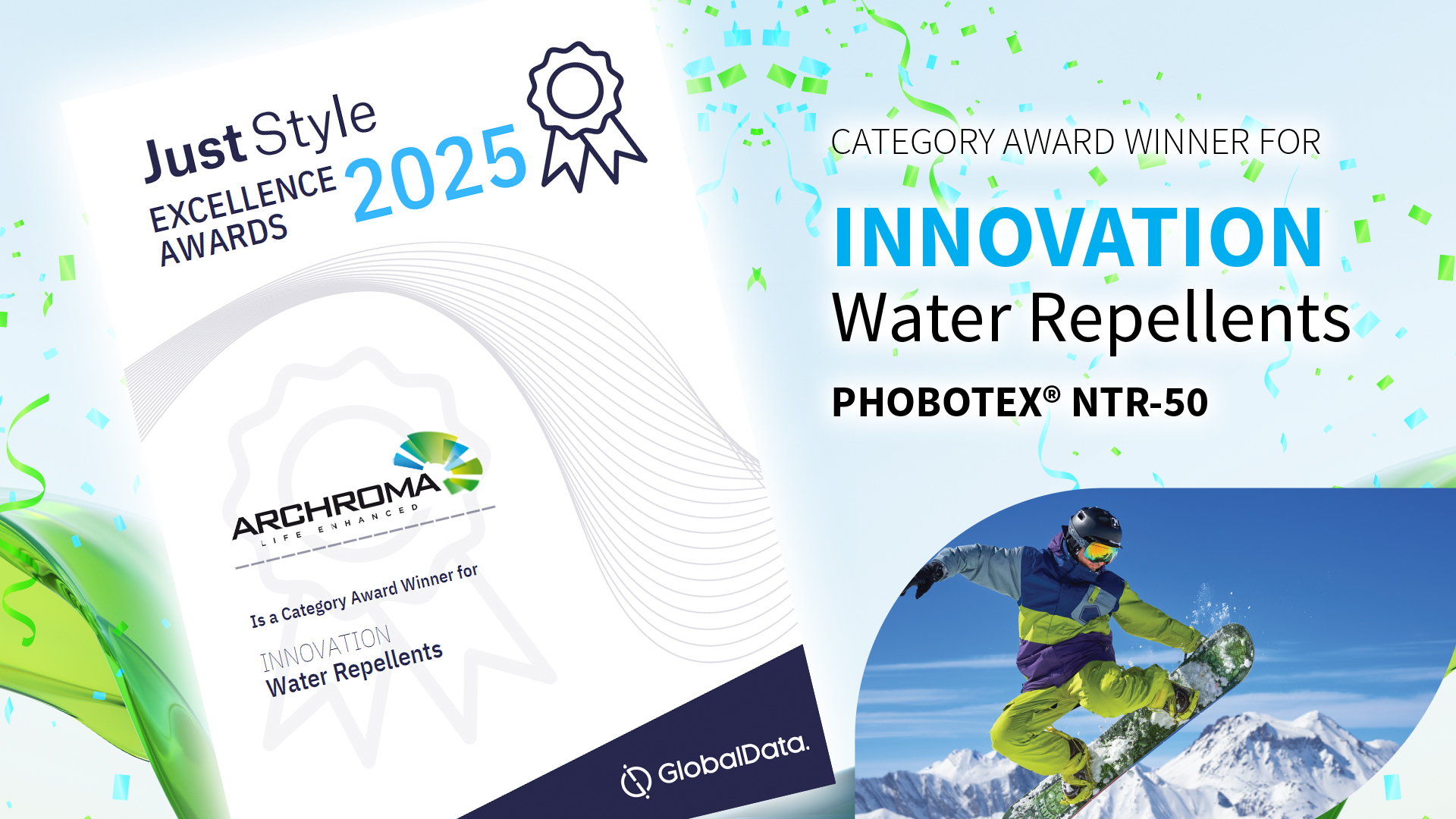 Just Style
EXCELLENCE AWARDS
2025

ARCHROMA
LIFE ENHANCED

Is a Category Award Winner for
INNOVATION
Water Repellents

GlobalData.

CATEGORY AWARD WINNER FOR
INNOVATION
Water Repellents
PHOBOTEX® NTR-50